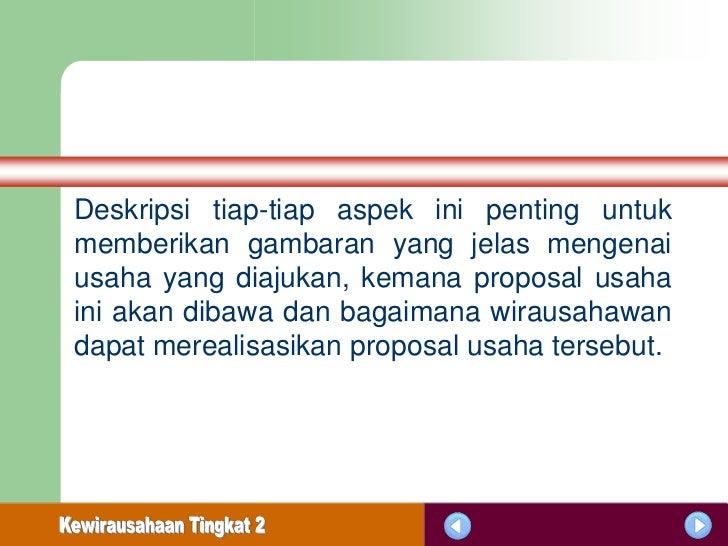 Deskripsi tiap-tiap aspek ini penting untuk memberikan gambaran yang jelas mengenai usaha yang diajukan, kemana proposal usaha ini akan dibawa dan bagaimana wirausahawan dapat merealisasikan proposal usaha tersebut.

Kewirausahaan Tingkat 2